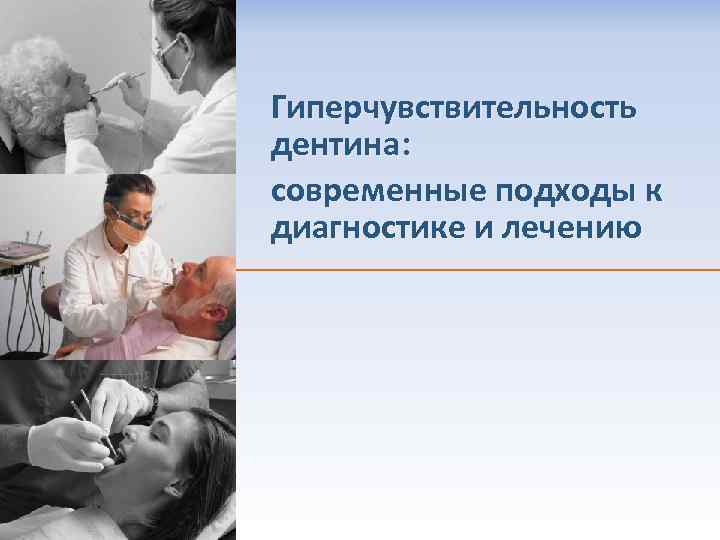 Гиперчувствительность дентина:

современные подходы к диагностике и лечению